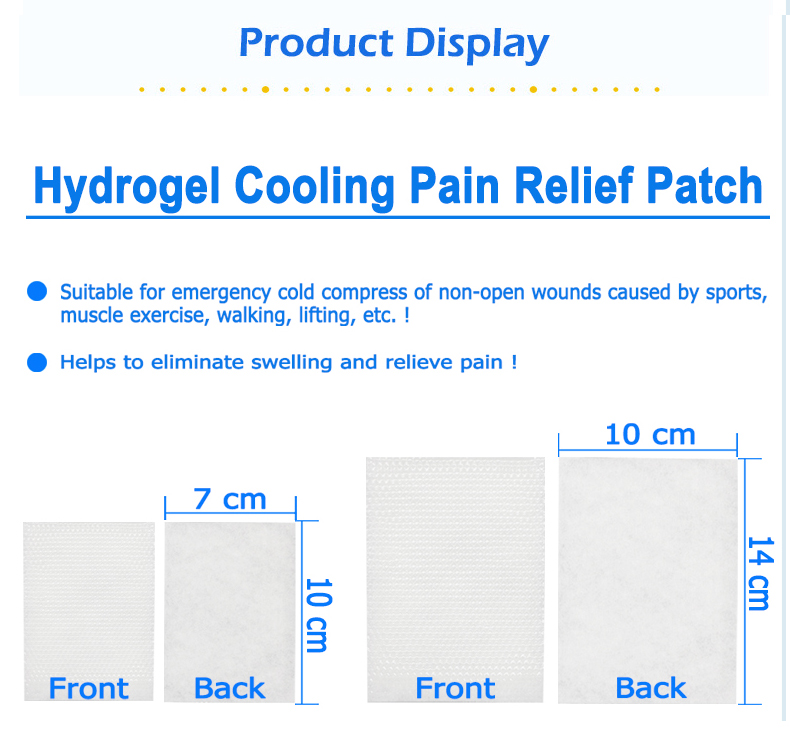 Product Display

Hydrogel Cooling Pain Relief Patch

Suitable for emergency cold compress of non-open wounds caused by sports, muscle exercise, walking, lifting, etc. !

Helps to eliminate swelling and relieve pain !

7 cm

10 cm

Front

Back

10 cm

14 cm

Front

Back